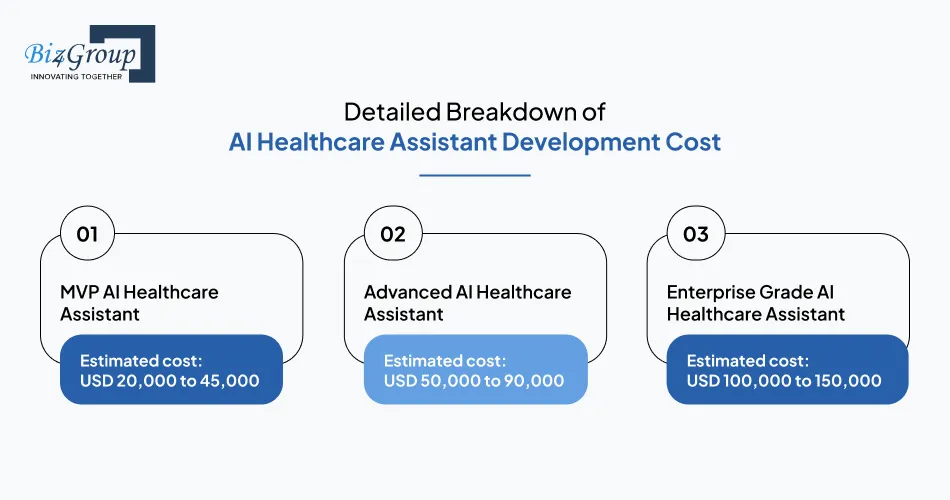 Biz4Group
INNOVATING TOGETHER

Detailed Breakdown of
AI Healthcare Assistant Development Cost

01
MVP AI Healthcare Assistant
Estimated cost: USD 20,000 to 45,000

02
Advanced AI Healthcare Assistant
Estimated cost: USD 50,000 to 90,000

03
Enterprise Grade AI Healthcare Assistant
Estimated cost: USD 100,000 to 150,000